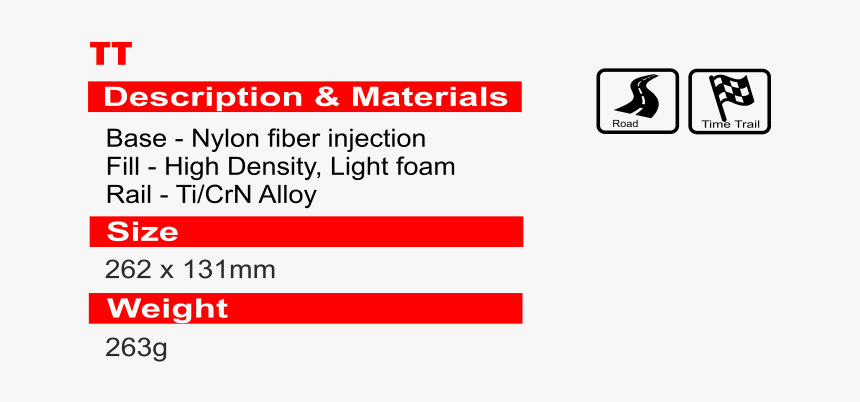 TT

Description & Materials

Base - Nylon fiber injection
Fill - High Density, Light foam
Rail - Ti/CrN Alloy

Size

262 x 131mm

Weight

263g

Road

Time Trail